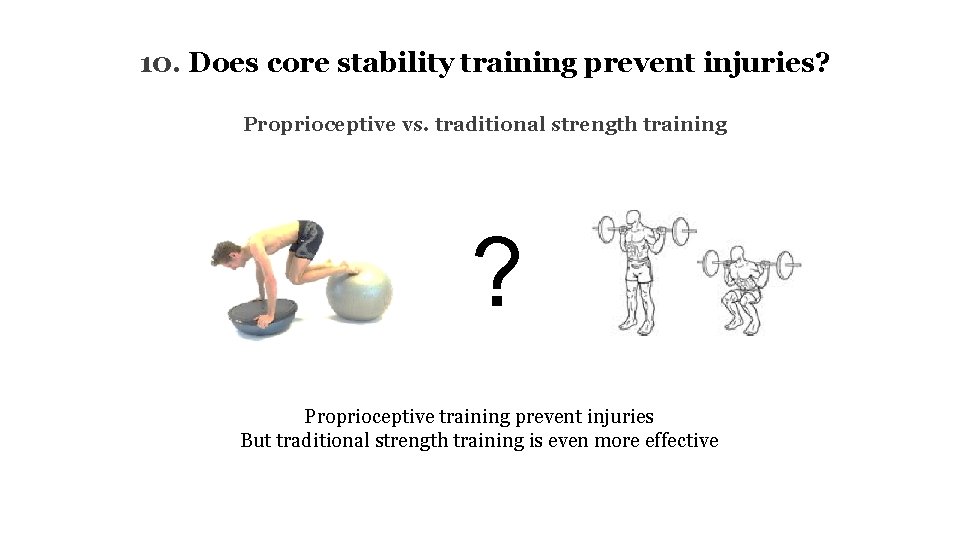 10. Does core stability training prevent injuries?

Proprioceptive vs. traditional strength training

?

Proprioceptive training prevent injuries
But traditional strength training is even more effective